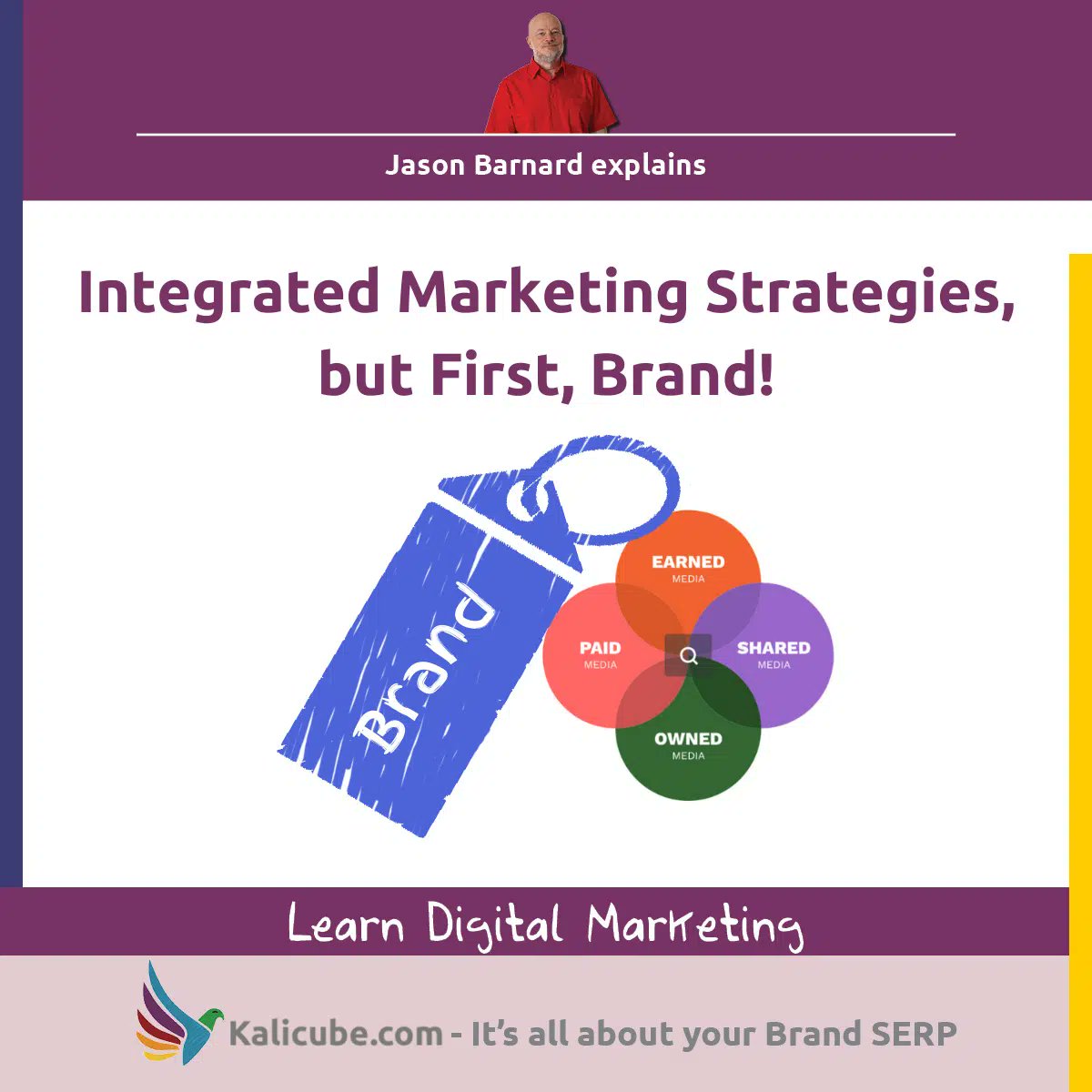 Jason Barnard explains

Integrated Marketing Strategies, but First, Brand!

Brand

EARNED
MEDIA

PAID
MEDIA

SHARED
MEDIA

OWNED
MEDIA

Learn Digital Marketing

Kalicube.com - It's all about your Brand SERP